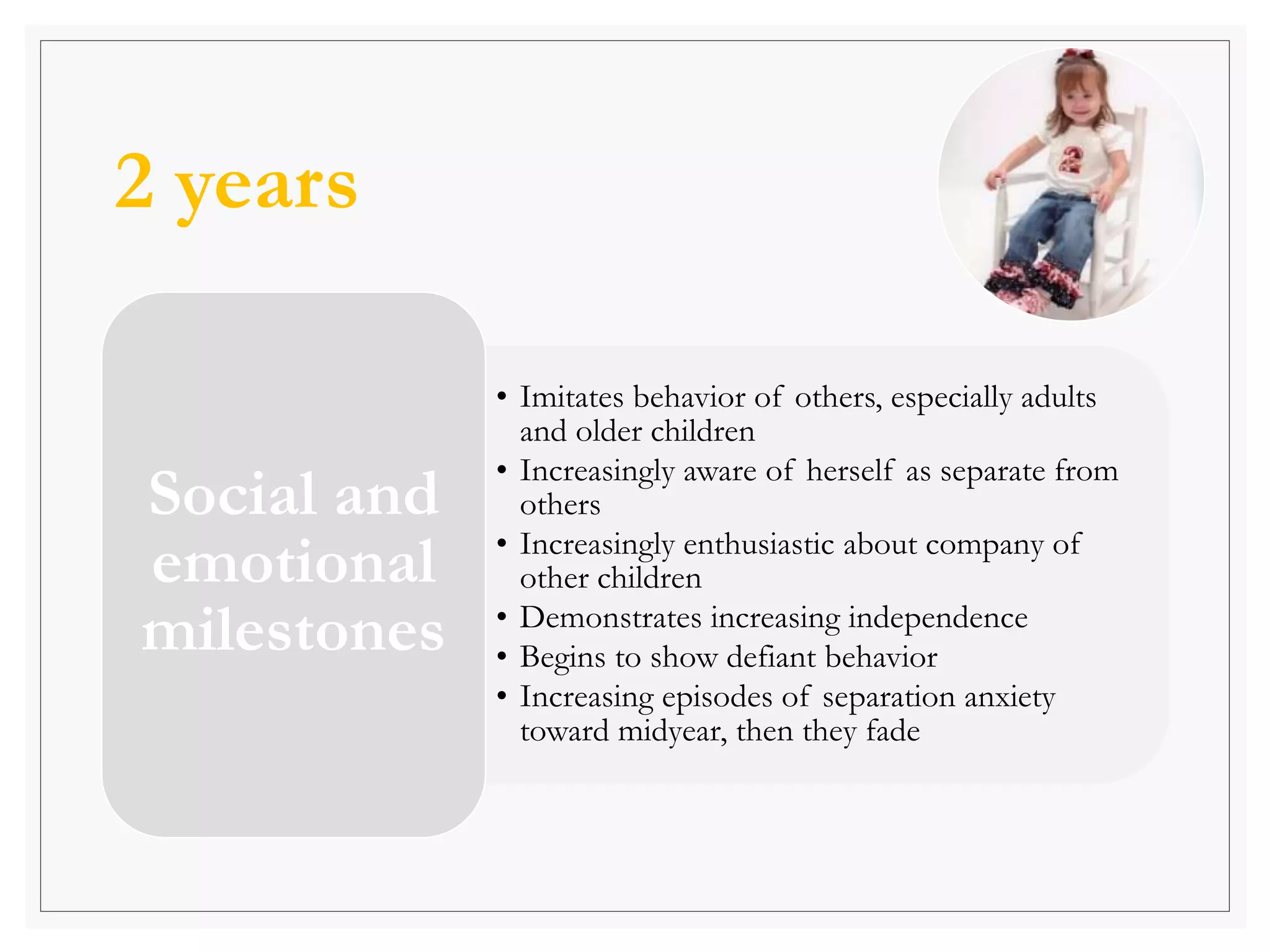 2 years

2

Social and emotional milestones

• Imitates behavior of others, especially adults and older children
• Increasingly aware of herself as separate from others
• Increasingly enthusiastic about company of other children
• Demonstrates increasing independence
• Begins to show defiant behavior
• Increasing episodes of separation anxiety toward midyear, then they fade